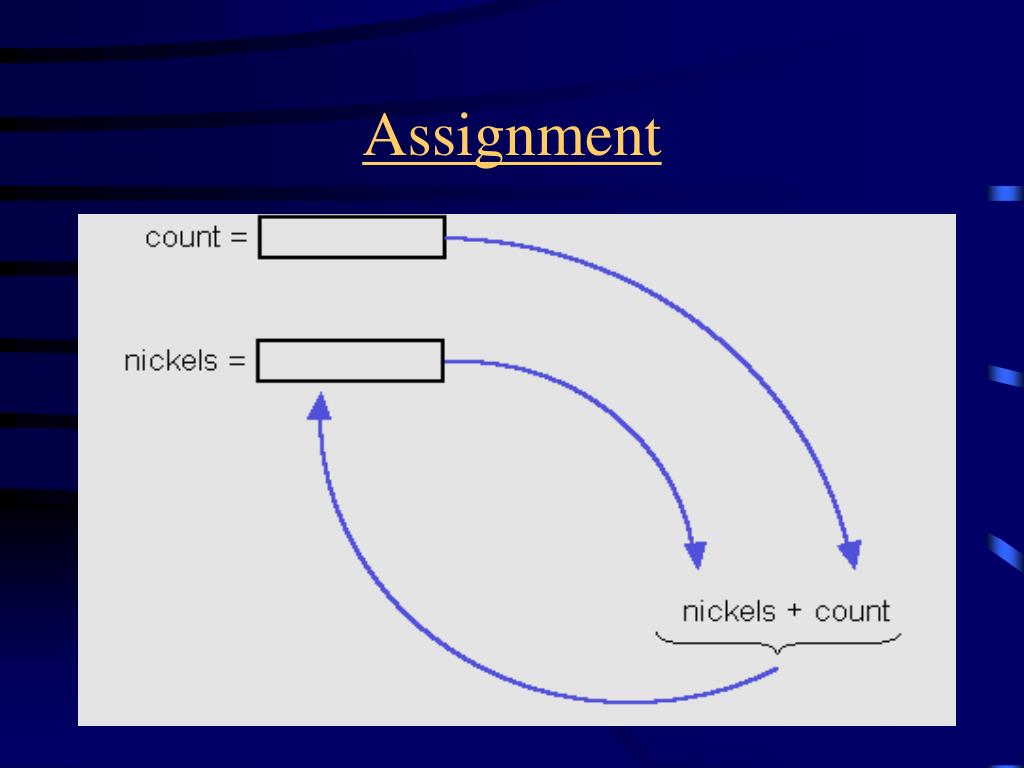 Assignment

count =

nickels =

nickels + count